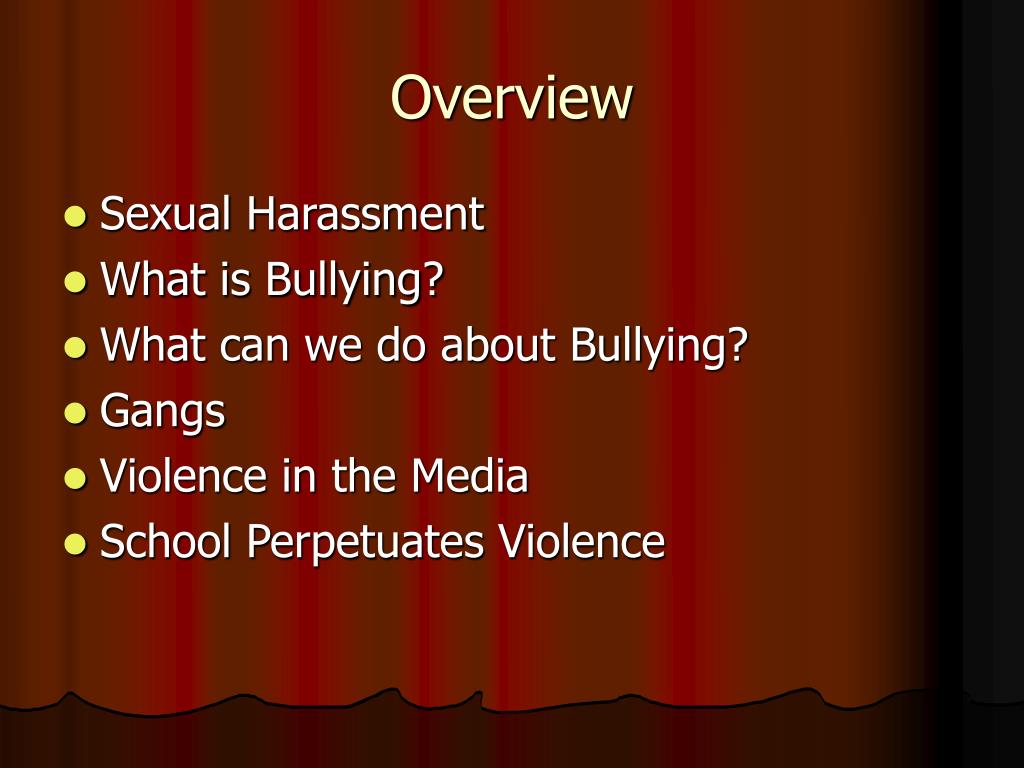 Overview

- Sexual Harassment
- What is Bullying?
- What can we do about Bullying?
- Gangs
- Violence in the Media
- School Perpetuates Violence